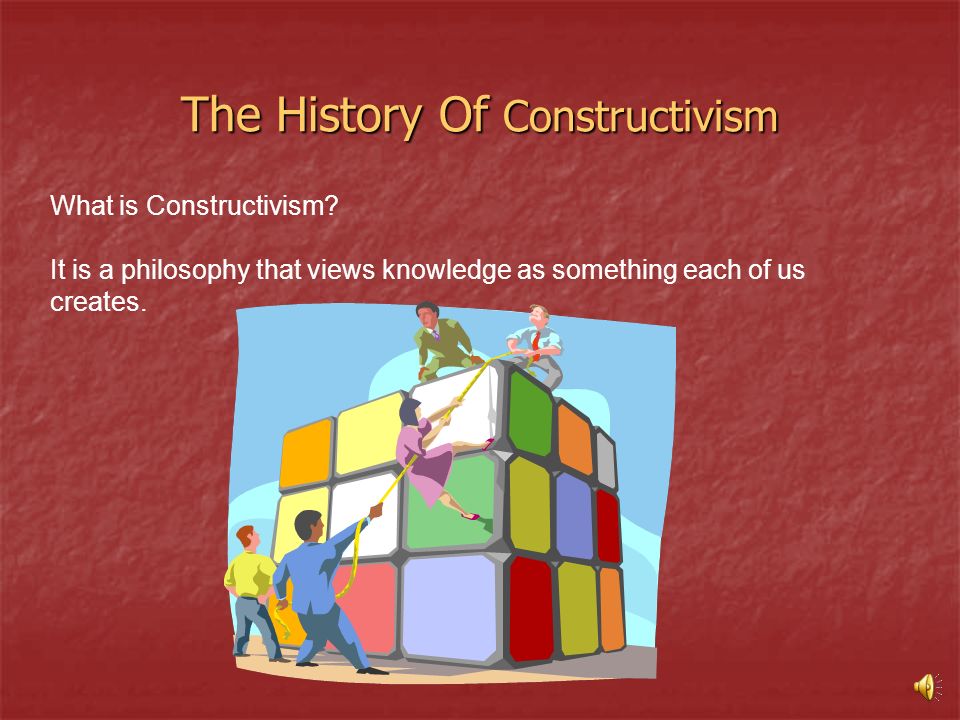 The History Of Constructivism

What is Constructivism?

It is a philosophy that views knowledge as something each of us creates.